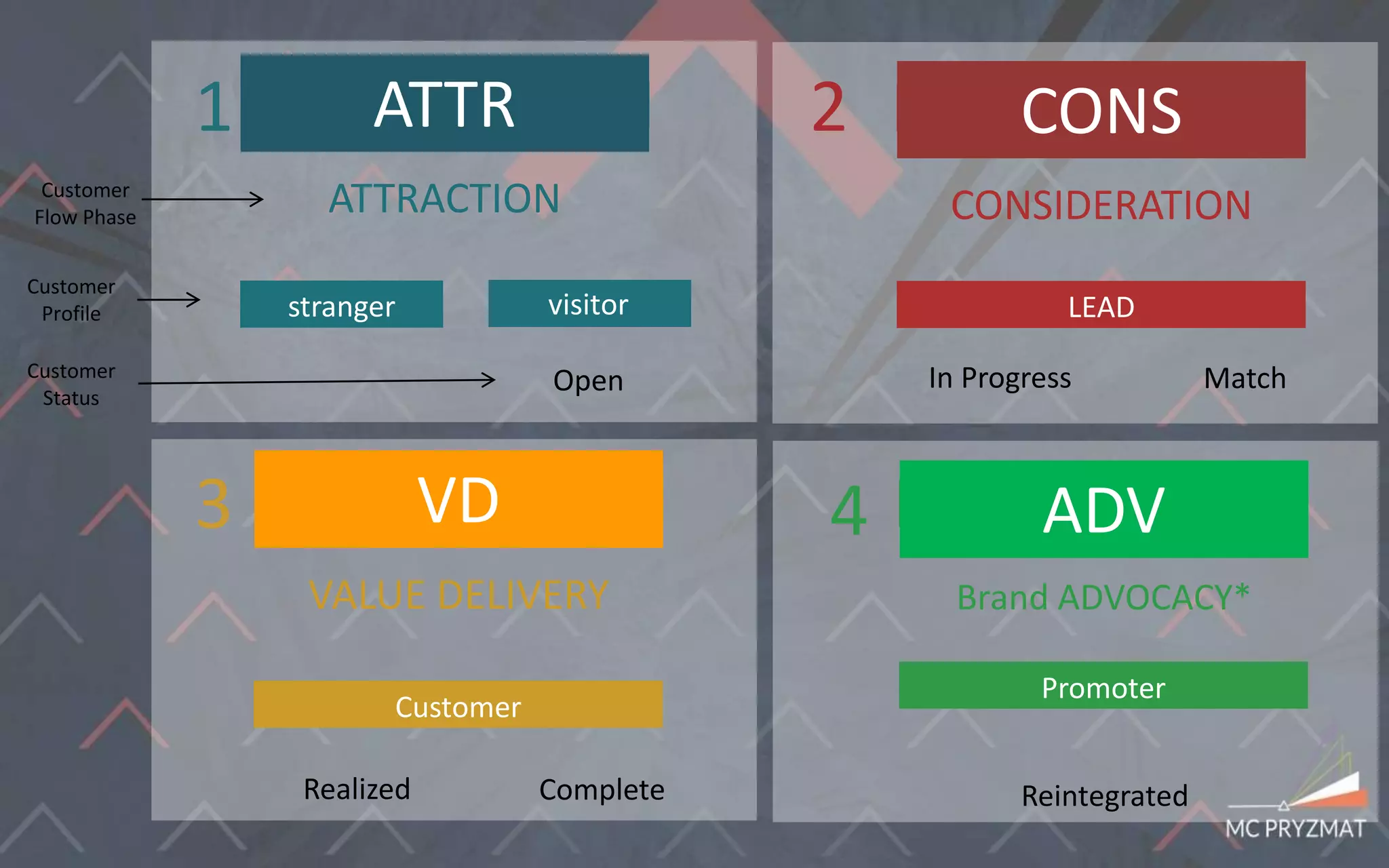 Customer Flow Phase

Customer Profile

Customer Status

1 ATTR

ATTRACTION

stranger

visitor

Open

2 CONS

CONSIDERATION

LEAD

In Progress

Match

3 VD

VALUE DELIVERY

Customer

Realized

Complete

4 ADV

Brand ADVOCACY*

Promoter

Reintegrated

MC PRYZMAT